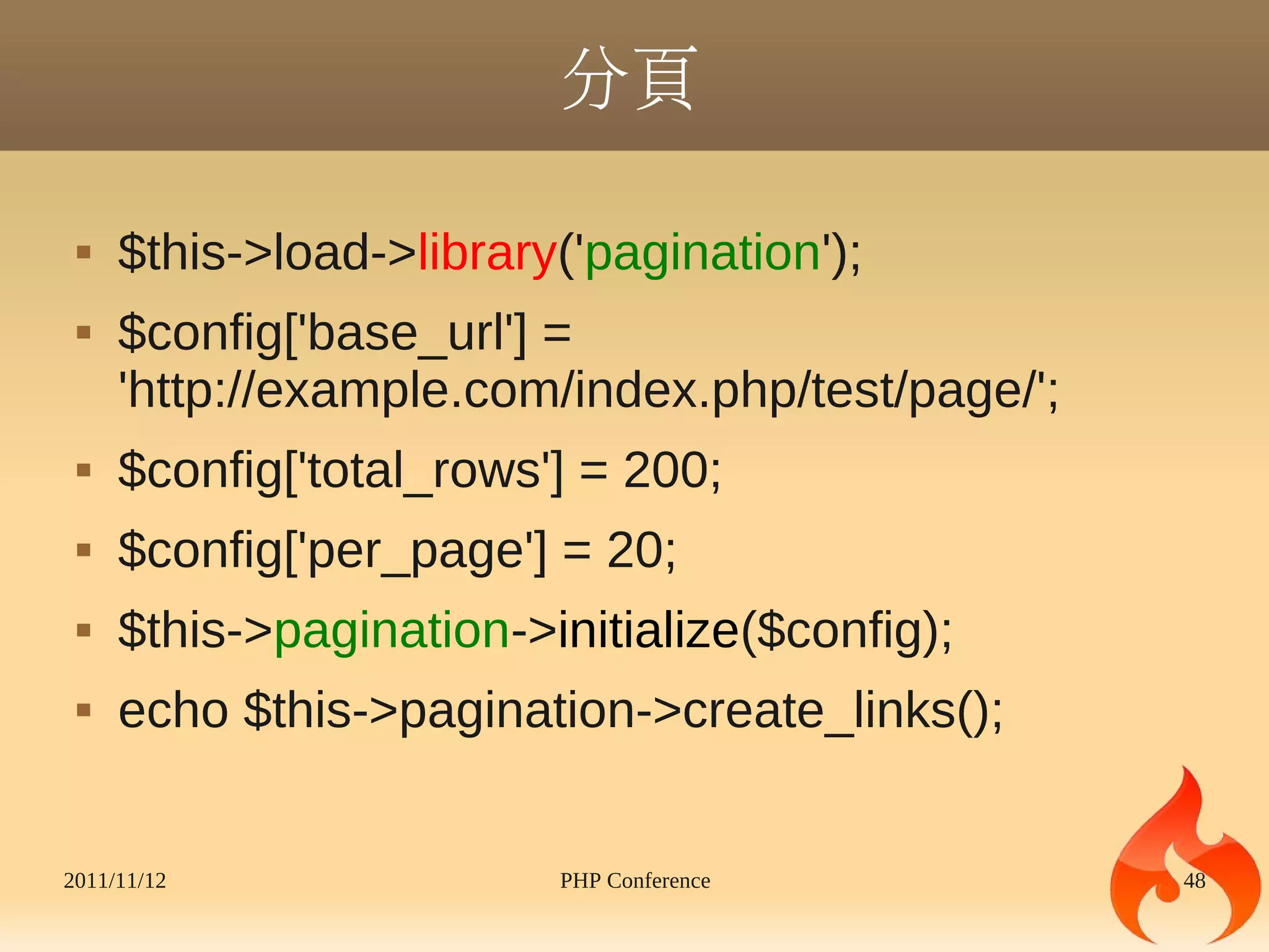 分頁

- \$this->load->library('pagination');
- \$config['base_url'] = 'http://example.com/index.php/test/page/';
- \$config['total_rows'] = 200;
- \$config['per_page'] = 20;
- \$this->pagination->initialize(\$config);
- echo \$this->pagination->create_links();

2011/11/12

PHP Conference

48